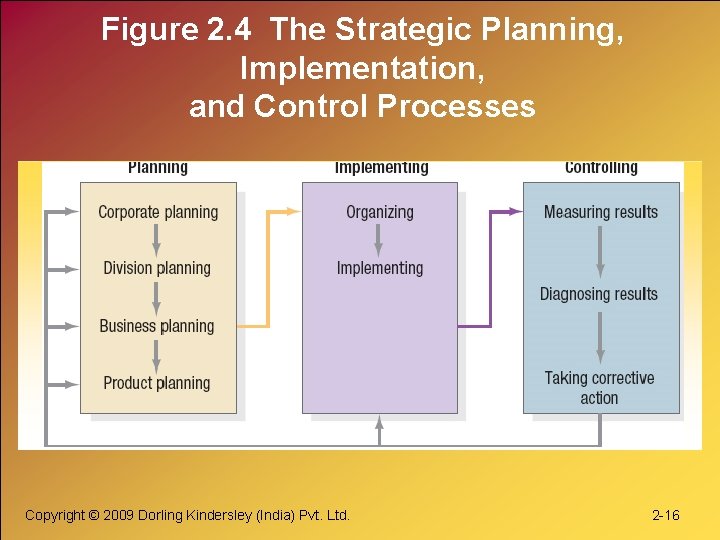 Figure 2.4 The Strategic Planning, Implementation, and Control Processes

Planning

Corporate planning

Division planning

Business planning

Product planning

Implementing

Organizing

Implementing

Controlling

Measuring results

Diagnosing results

Taking corrective action

Copyright © 2009 Dorling Kindersley (India) Pvt. Ltd.

2-16